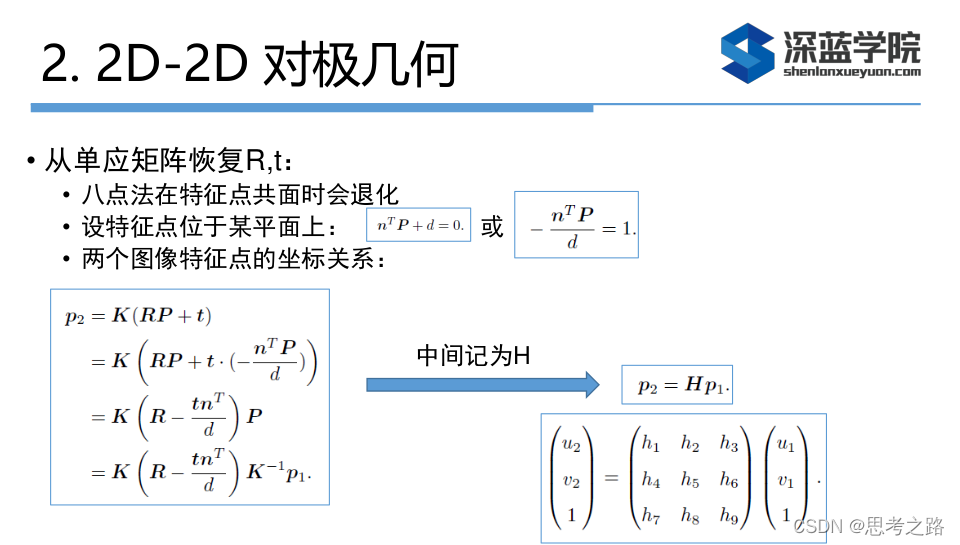 2. 2D-2D 对极几何

深蓝学院
shenlanxueyuan.com

• 从单应矩阵恢复R,t：
  • 八点法在特征点共面时会退化
  • 设特征点位于某平面上： $n^T P + d = 0.$ 或 $-\frac{n^T P}{d} = 1.$
  • 两个图像特征点的坐标关系：

$p_2 = K(RP + t)$
$= K\left(RP + t \cdot (-\frac{n^T P}{d})\right)$
$= K\left(R - \frac{tn^T}{d}\right)P$
$= K\left(R - \frac{tn^T}{d}\right)K^{-1}p_1.$

中间记为H

$p_2 = Hp_1.$

$\begin{pmatrix} u_2 \\ v_2 \\ 1 \end{pmatrix} = \begin{pmatrix} h_1 & h_2 & h_3 \\ h_4 & h_5 & h_6 \\ h_7 & h_8 & h_9 \end{pmatrix} \begin{pmatrix} u_1 \\ v_1 \\ 1 \end{pmatrix}.$

CSDN @思考之路